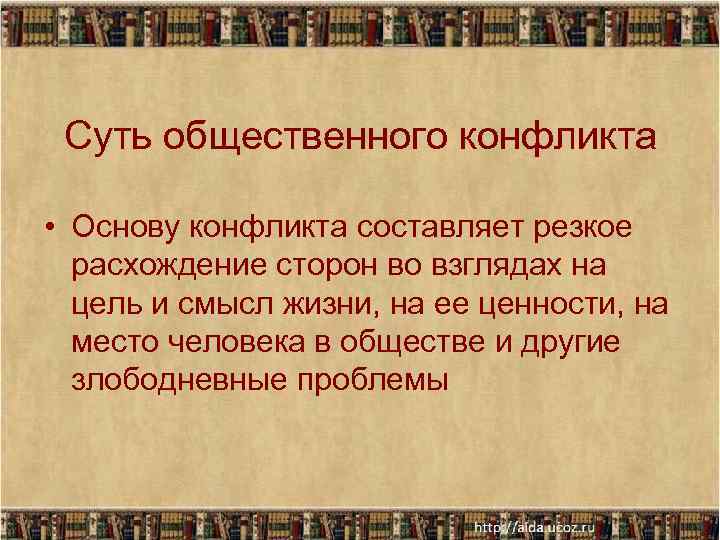 Суть общественного конфликта

• Основу конфликта составляет резкое расхождение сторон во взглядах на цель и смысл жизни, на ее ценности, на место человека в обществе и другие злободневные проблемы

http://aida.ucoz.ru